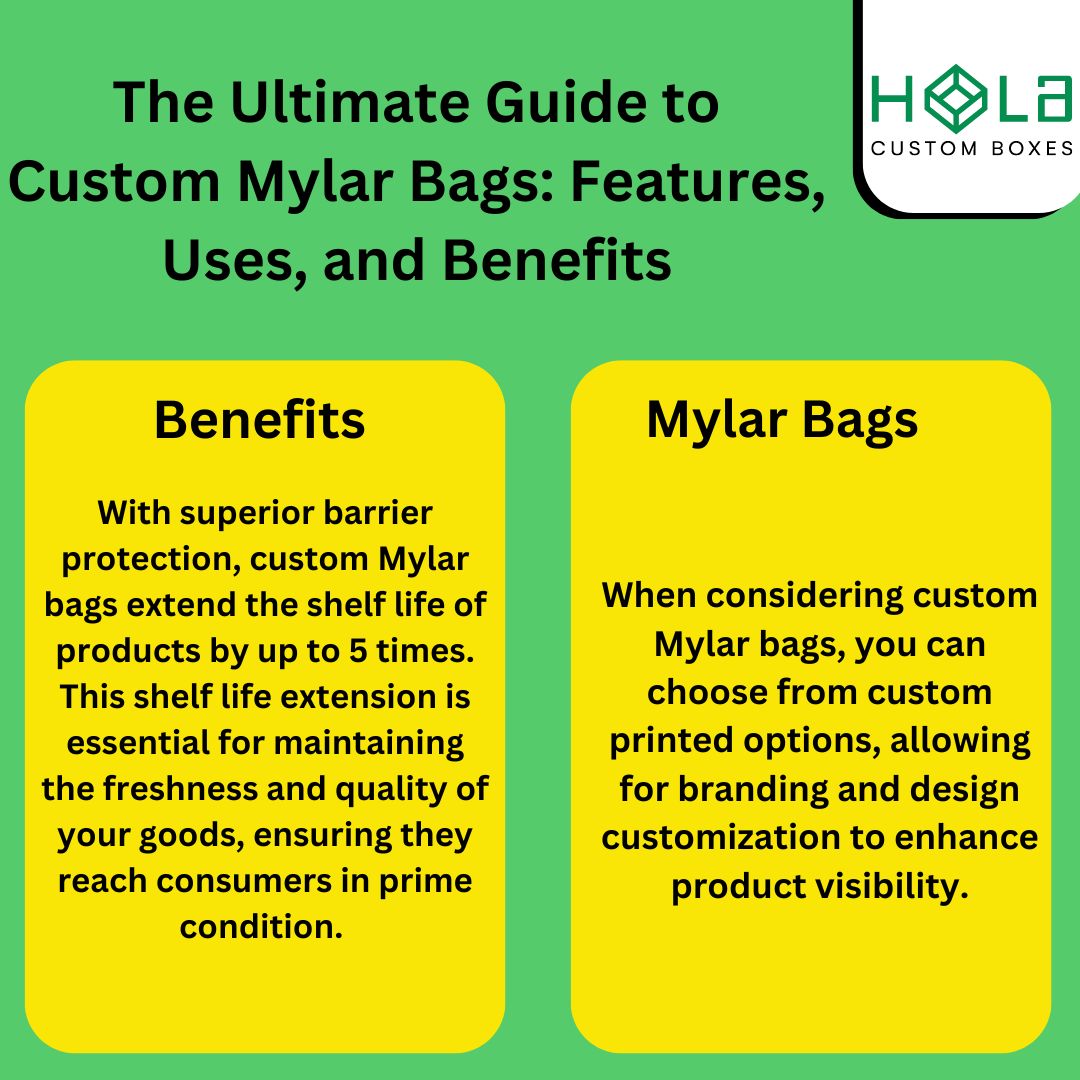 The Ultimate Guide to Custom Mylar Bags: Features, Uses, and Benefits

HOLA
CUSTOM BOXES

Benefits

With superior barrier protection, custom Mylar bags extend the shelf life of products by up to 5 times. This shelf life extension is essential for maintaining the freshness and quality of your goods, ensuring they reach consumers in prime condition.

Mylar Bags

When considering custom Mylar bags, you can choose from custom printed options, allowing for branding and design customization to enhance product visibility.